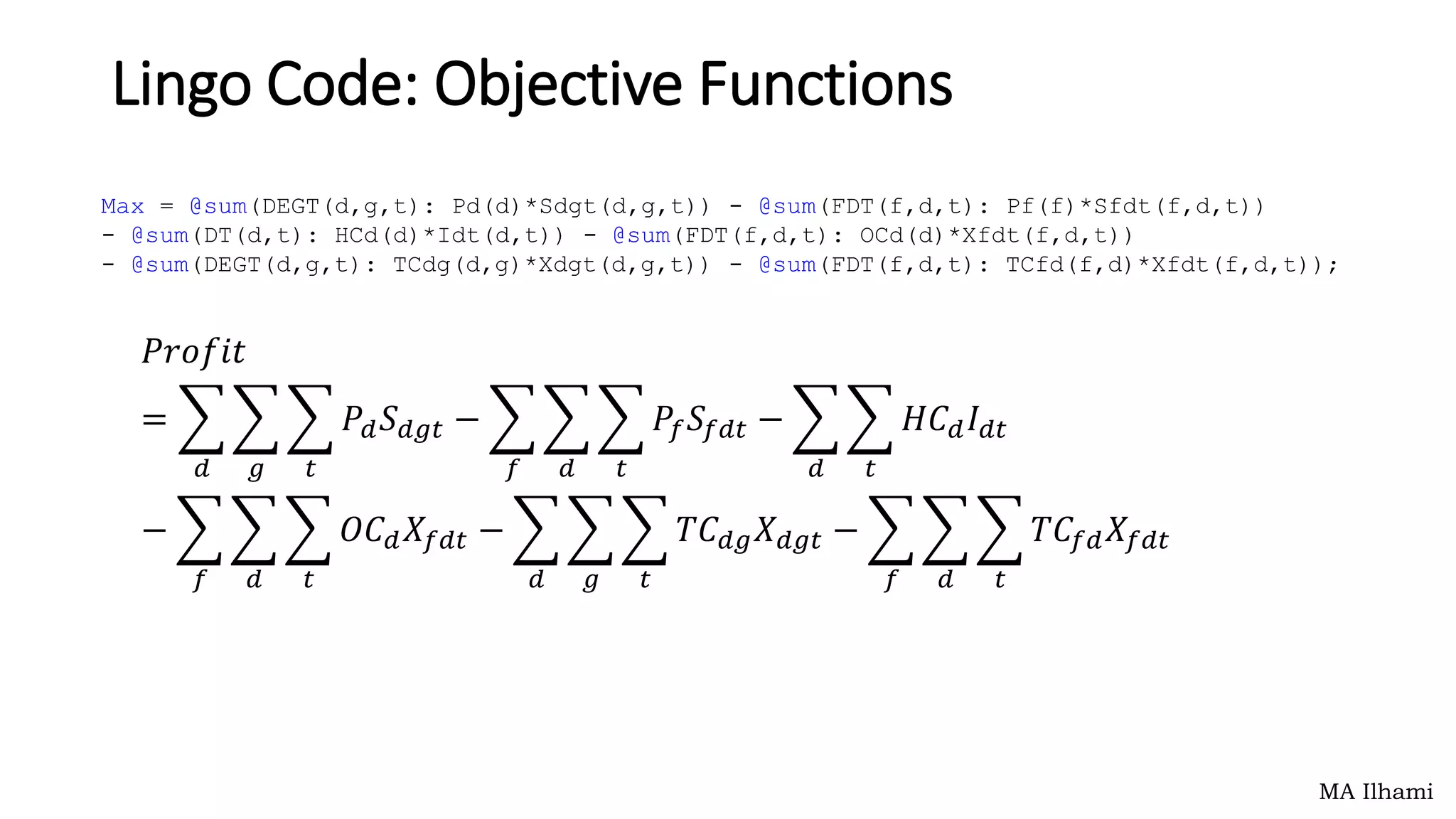 Lingo Code: Objective Functions

Max = @sum(DEGT(d,g,t): Pd(d)*Sdgt(d,g,t)) - @sum(FDT(f,d,t): Pf(f)*Sfdt(f,d,t))
- @sum(DT(d,t): HCd(d)*Idt(d,t)) - @sum(FDT(f,d,t): OCd(d)*Xfdt(f,d,t))
- @sum(DEGT(d,g,t): TCdg(d,g)*Xdgt(d,g,t)) - @sum(FDT(f,d,t): TCfd(f,d)*Xfdt(f,d,t));

$Profit$
$= \sum_{d}\sum_{g}\sum_{t} P_d S_{dgt} - \sum_{f}\sum_{d}\sum_{t} P_f S_{fdt} - \sum_{d}\sum_{t} HC_d I_{dt}$
$- \sum_{f}\sum_{d}\sum_{t} OC_d X_{fdt} - \sum_{d}\sum_{g}\sum_{t} TC_{dg} X_{dgt} - \sum_{f}\sum_{d}\sum_{t} TC_{fd} X_{fdt}$

MA Ilhami